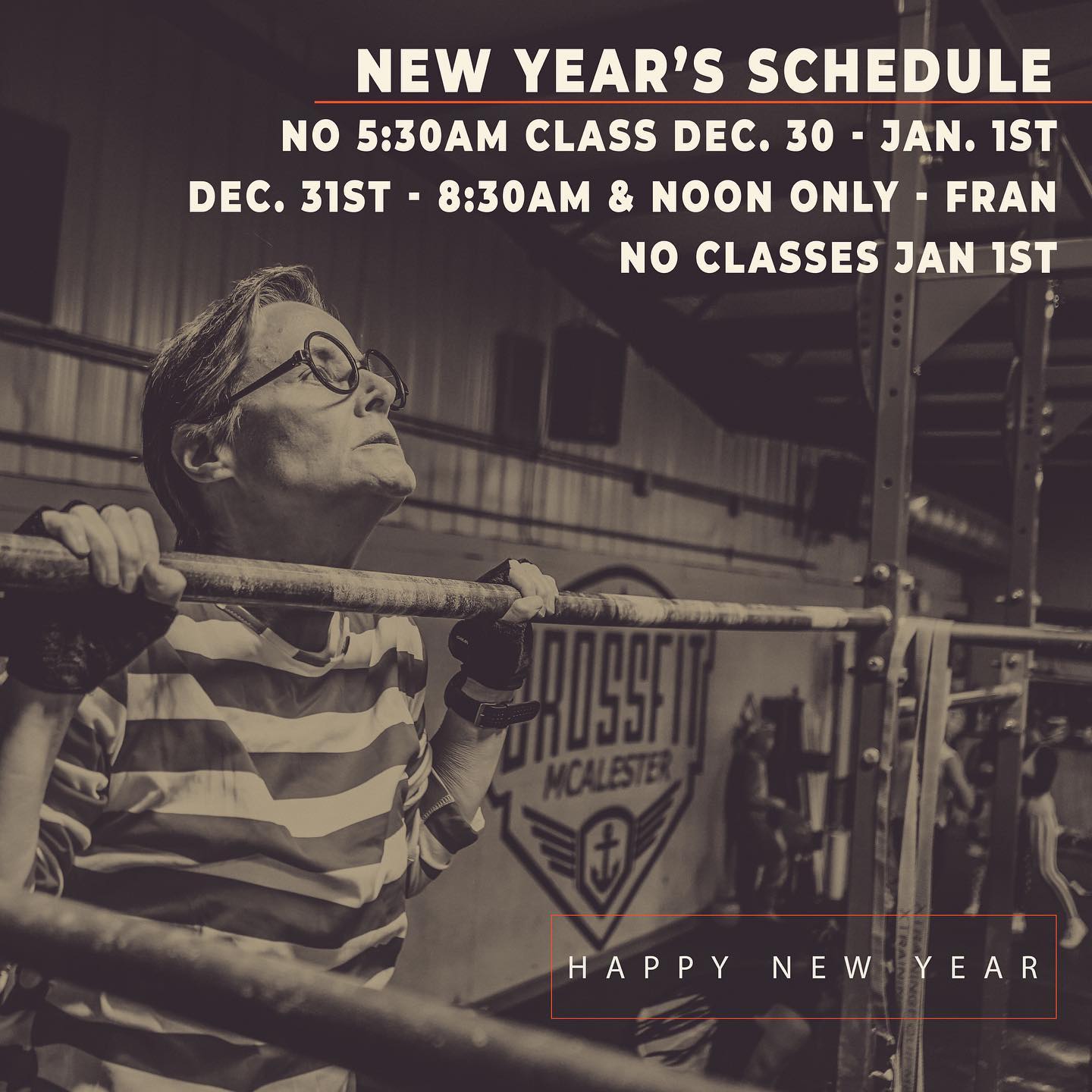 NEW YEAR'S SCHEDULE

NO 5:30AM CLASS DEC. 30 - JAN. 1ST

DEC. 31ST - 8:30AM & NOON ONLY - FRAN

NO CLASSES JAN 1ST

CROSSFIT MCALESTER

HAPPY NEW YEAR